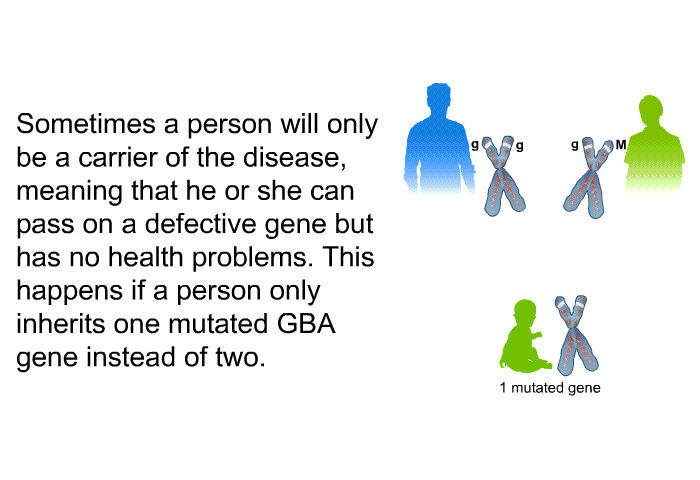 Sometimes a person will only be a carrier of the disease, meaning that he or she can pass on a defective gene but has no health problems. This happens if a person only inherits one mutated GBA gene instead of two.

g g

g M

1 mutated gene